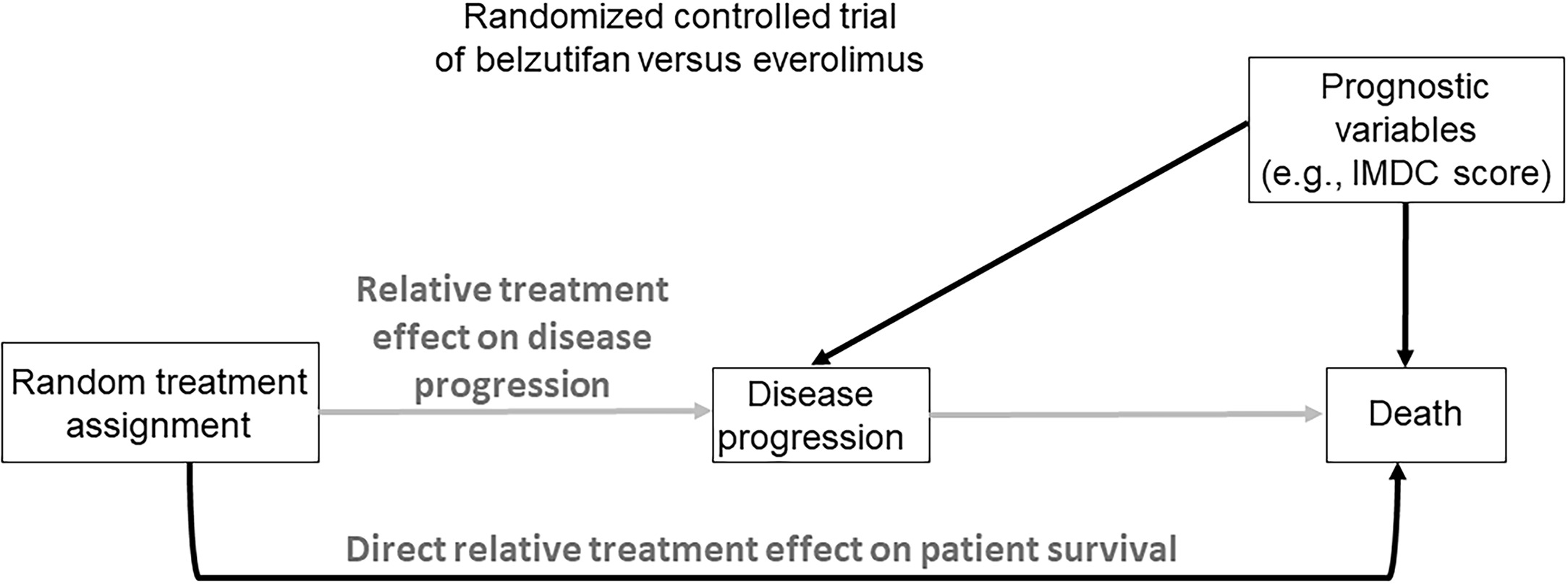 Randomized controlled trial of belzutifan versus everolimus

Prognostic variables (e.g., IMDC score)

Relative treatment effect on disease progression

Random treatment assignment

Disease progression

Death

Direct relative treatment effect on patient survival